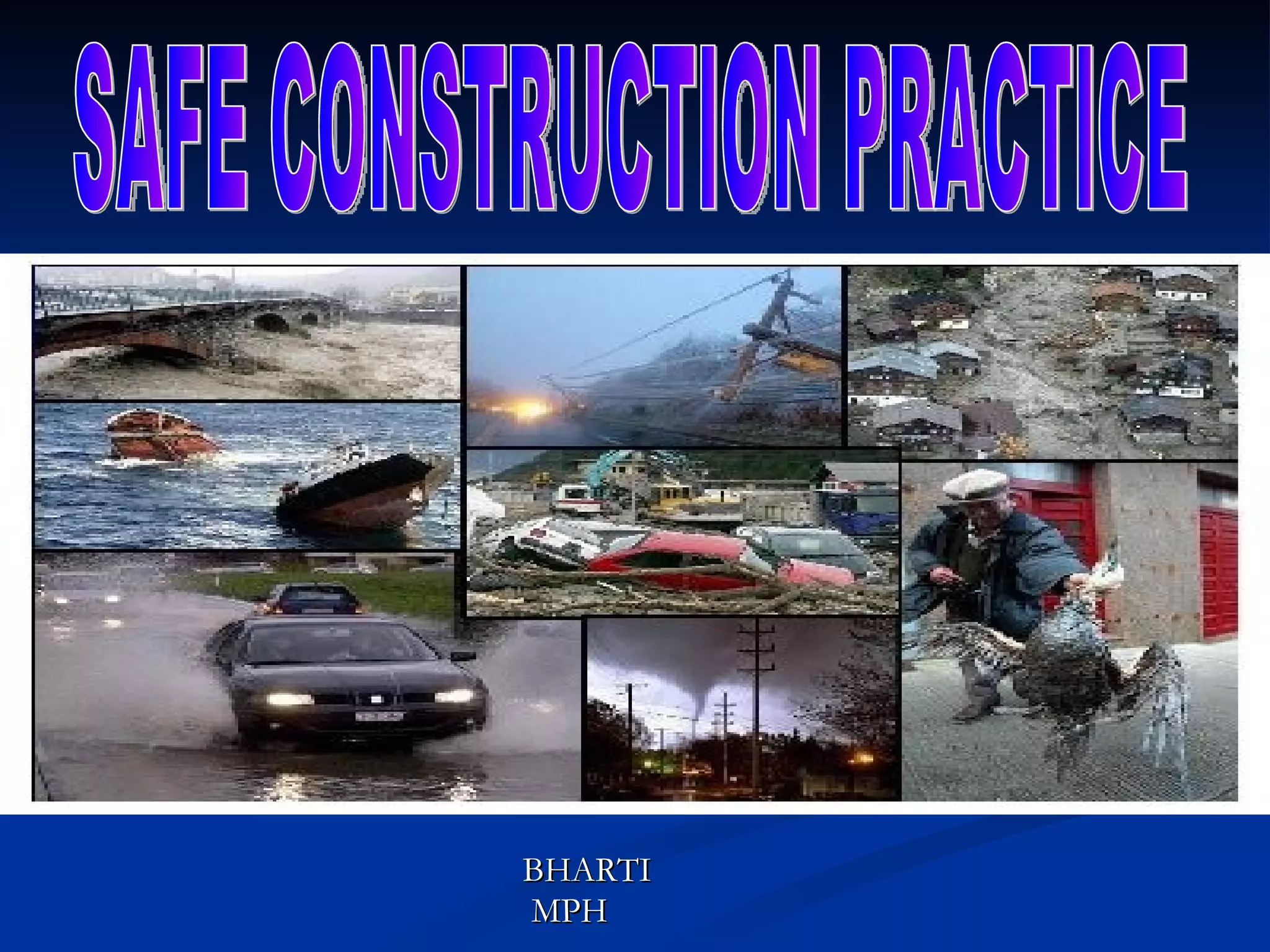 SAFE CONSTRUCTION PRACTICE

BHARTI
MPH